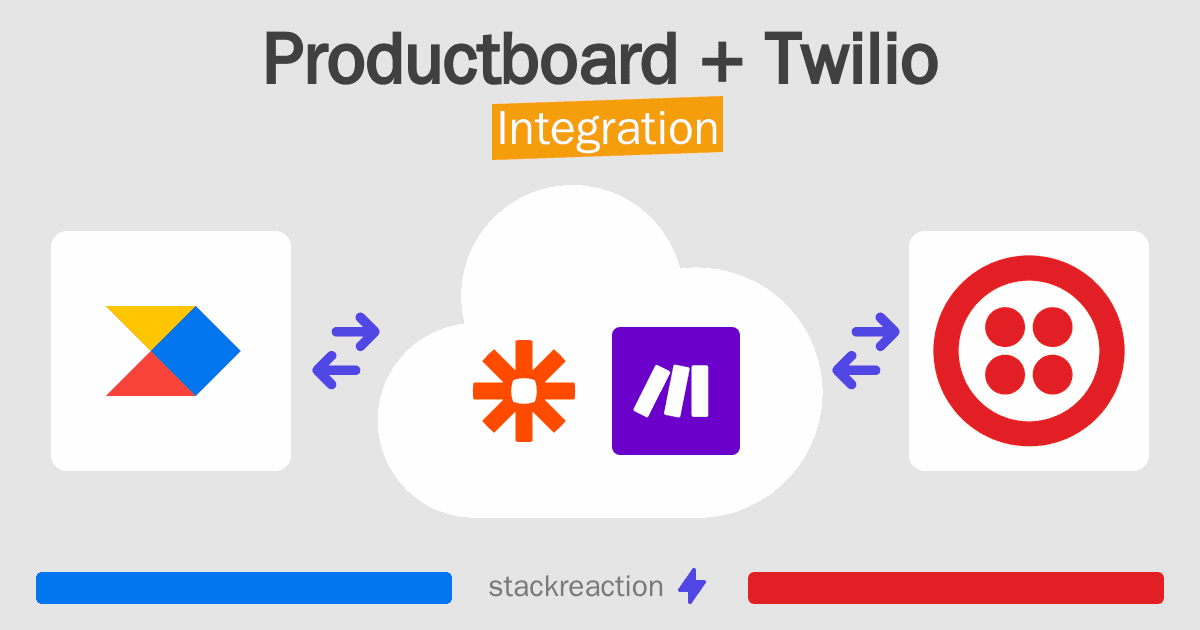 Productboard + Twilio
Integration

stackreaction